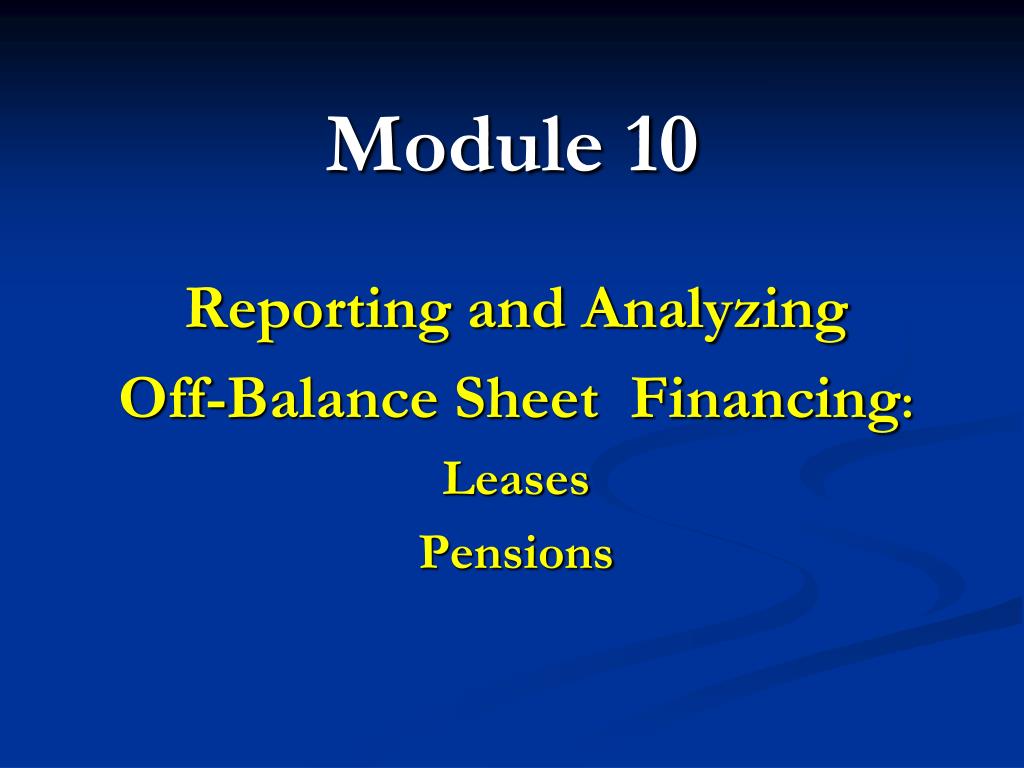 Module 10

Reporting and Analyzing
Off-Balance Sheet Financing:
Leases
Pensions